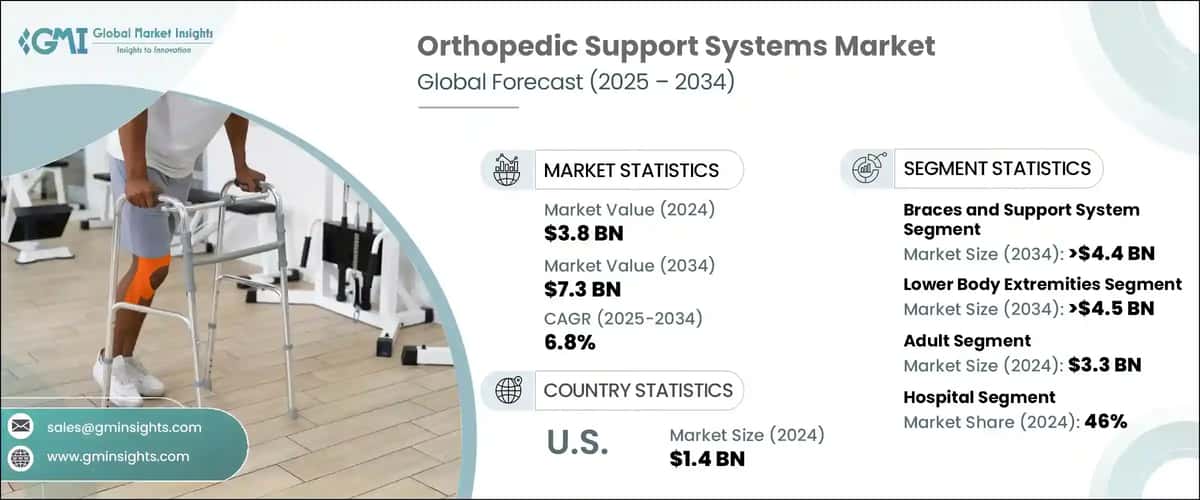 GMI Global Market Insights
Insights to Innovation

Orthopedic Support Systems Market
Global Forecast (2025 – 2034)

MARKET STATISTICS

Market Value (2024)
$3.8 BN

Market Value (2034)
$7.3 BN

CAGR (2025-2034)
6.8%

COUNTRY STATISTICS

U.S.

Market Size (2024)
$1.4 BN

SEGMENT STATISTICS

Braces and Support System Segment
Market Size (2034): >$4.4 BN

Lower Body Extremities Segment
Market Size (2034): >$4.5 BN

Adult Segment
Market Size (2024): $3.3 BN

Hospital Segment
Market Share (2024): 46%

sales@gminsights.com

www.gminsights.com